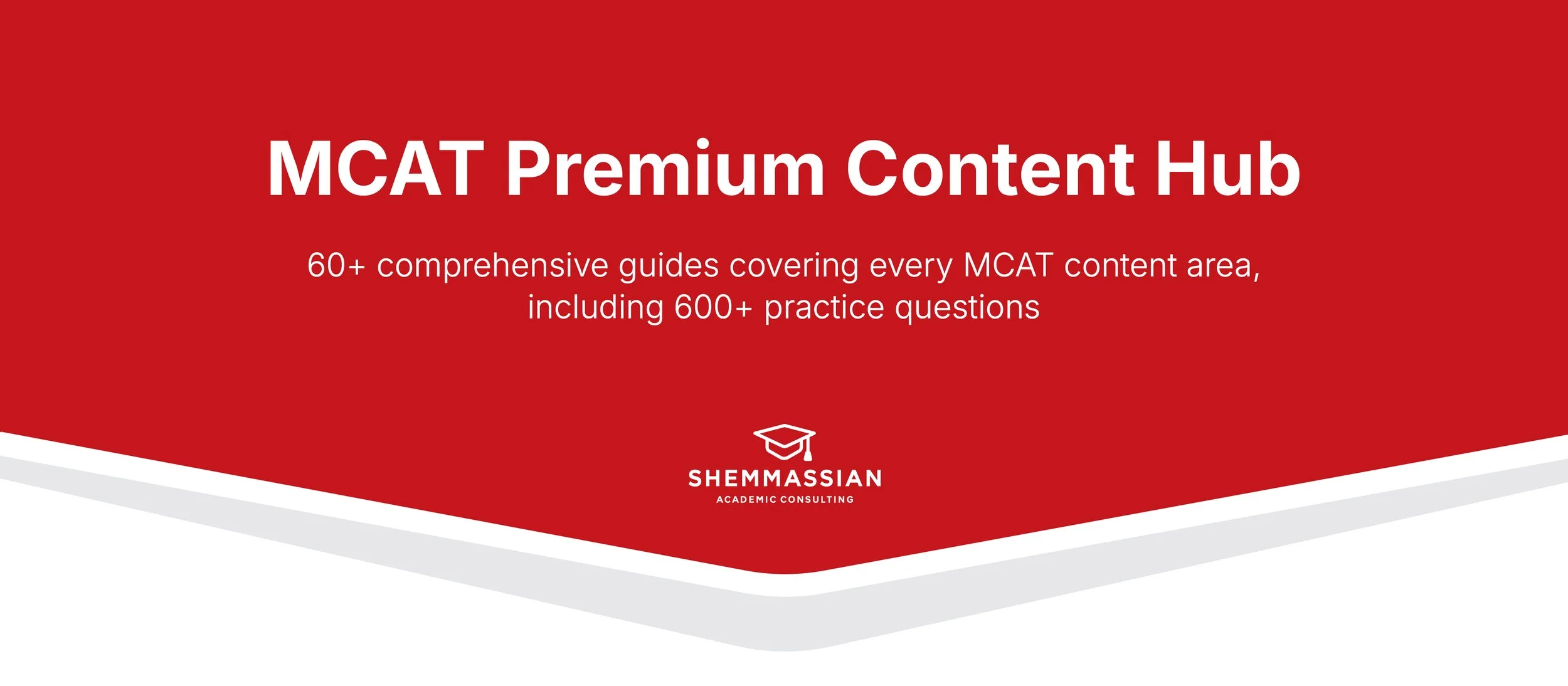 MCAT Premium Content Hub

60+ comprehensive guides covering every MCAT content area, including 600+ practice questions

SHEMMASSIAN
ACADEMIC CONSULTING